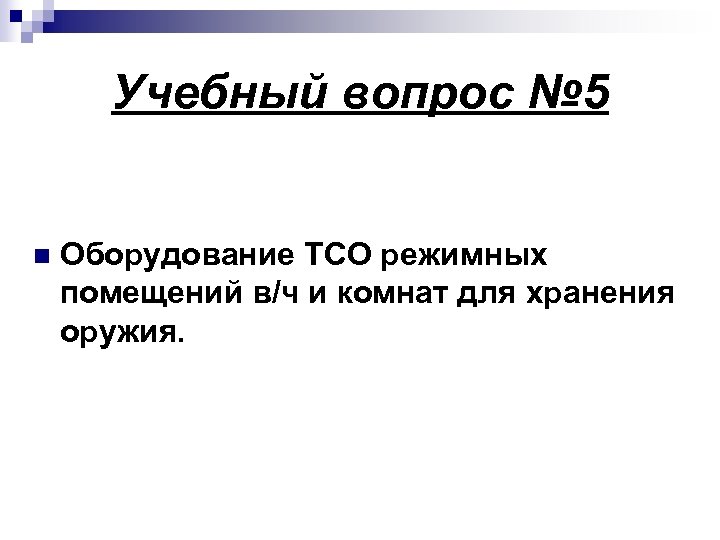 Учебный вопрос №5

Оборудование ТСО режимных помещений в/ч и комнат для хранения оружия.